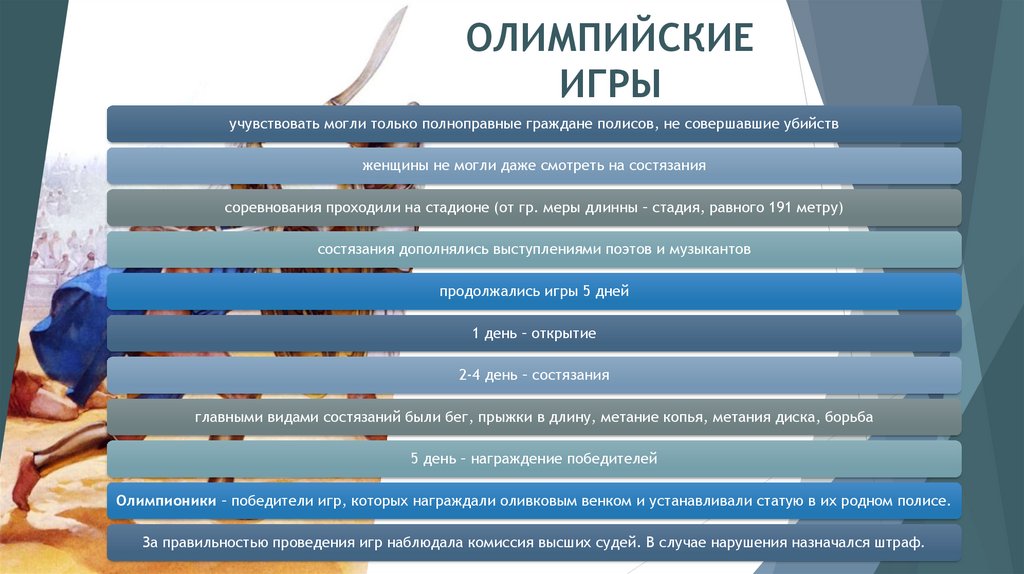 ОЛИМПИЙСКИЕ ИГРЫ

учувствовать могли только полноправные граждане полисов, не совершавшие убийств

женщины не могли даже смотреть на состязания

соревнования проходили на стадионе (от гр. меры длинны – стадия, равного 191 метру)

состязания дополнялись выступлениями поэтов и музыкантов

продолжались игры 5 дней

1 день – открытие

2-4 день – состязания

главными видами состязаний были бег, прыжки в длину, метание копья, метания диска, борьба

5 день – награждение победителей

Олимпионики – победители игр, которых награждали оливковым венком и устанавливали статую в их родном полисе.

За правильностью проведения игр наблюдала комиссия высших судей. В случае нарушения назначался штраф.